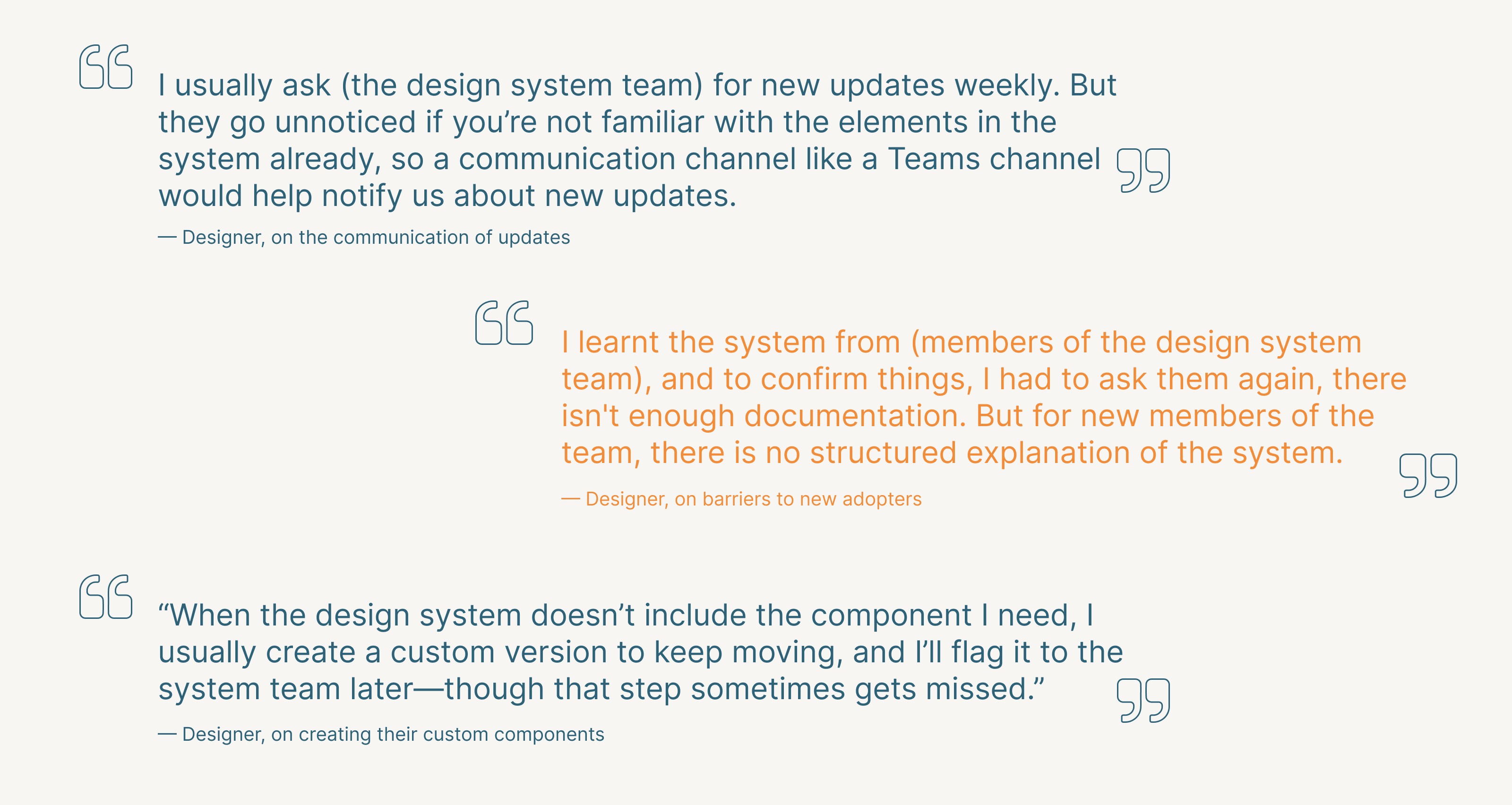 I usually ask (the design system team) for new updates weekly. But they go unnoticed if you’re not familiar with the elements in the system already, so a communication channel like a Teams channel would help notify us about new updates.

— Designer, on the communication of updates

I learnt the system from (members of the design system team), and to confirm things, I had to ask them again, there isn't enough documentation. But for new members of the team, there is no structured explanation of the system.

— Designer, on barriers to new adopters

“When the design system doesn’t include the component I need, I usually create a custom version to keep moving, and I’ll flag it to the system team later—though that step sometimes gets missed.”

— Designer, on creating their custom components